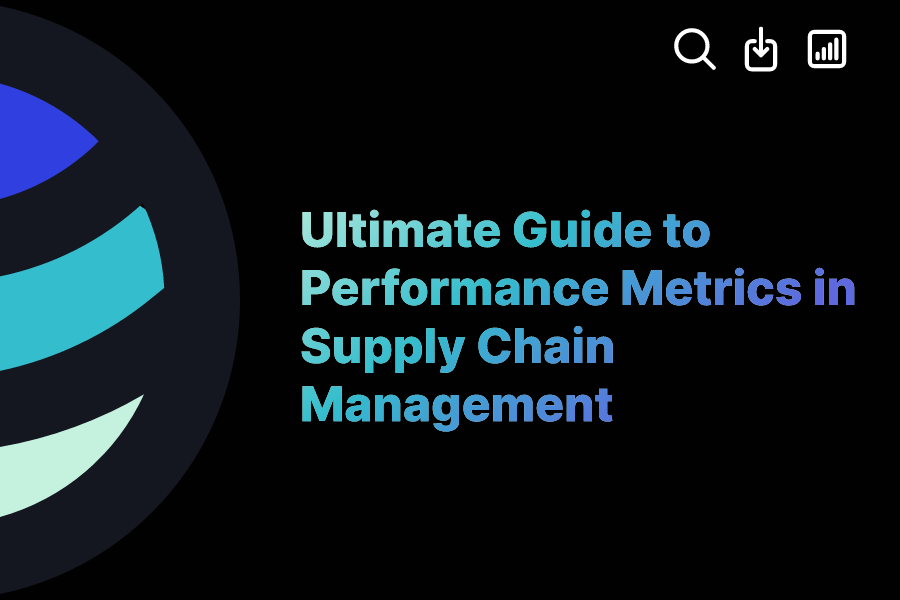 Ultimate Guide to Performance Metrics in Supply Chain Management